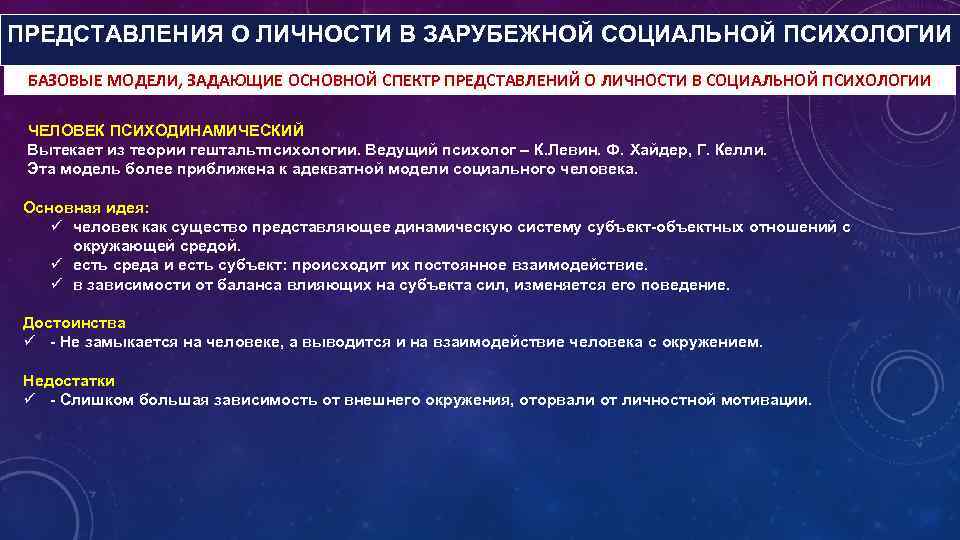 ПРЕДСТАВЛЕНИЯ О ЛИЧНОСТИ В ЗАРУБЕЖНОЙ СОЦИАЛЬНОЙ ПСИХОЛОГИИ

БАЗОВЫЕ МОДЕЛИ, ЗАДАЮЩИЕ ОСНОВНОЙ СПЕКТР ПРЕДСТАВЛЕНИЙ О ЛИЧНОСТИ В СОЦИАЛЬНОЙ ПСИХОЛОГИИ

ЧЕЛОВЕК ПСИХОДИНАМИЧЕСКИЙ
Вытекает из теории гештальтпсихологии. Ведущий психолог – К.Левин. Ф. Хайдер, Г. Келли.
Эта модель более приближена к адекватной модели социального человека.

Основная идея:
✓ человек как существо представляющее динамическую систему субъект-объектных отношений с окружающей средой.
✓ есть среда и есть субъект: происходит их постоянное взаимодействие.
✓ в зависимости от баланса влияющих на субъекта сил, изменяется его поведение.

Достоинства
✓ - Не замыкается на человеке, а выводится и на взаимодействие человека с окружением.

Недостатки
✓ - Слишком большая зависимость от внешнего окружения, оторвали от личностной мотивации.